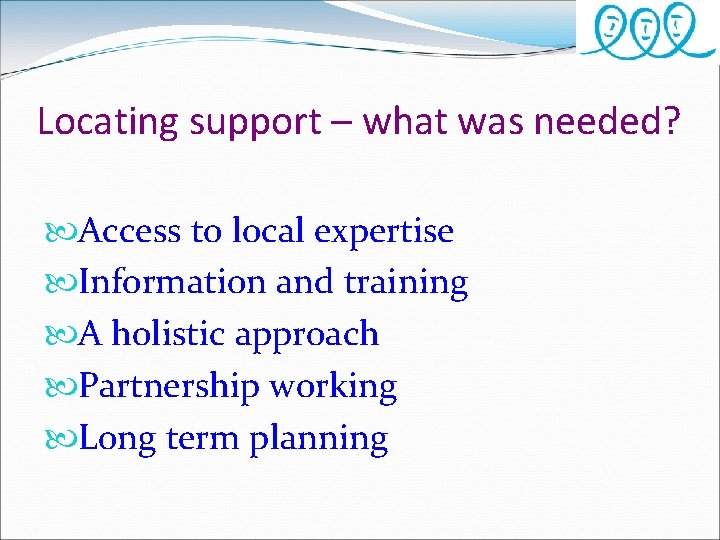 Locating support – what was needed?

Access to local expertise
Information and training
A holistic approach
Partnership working
Long term planning